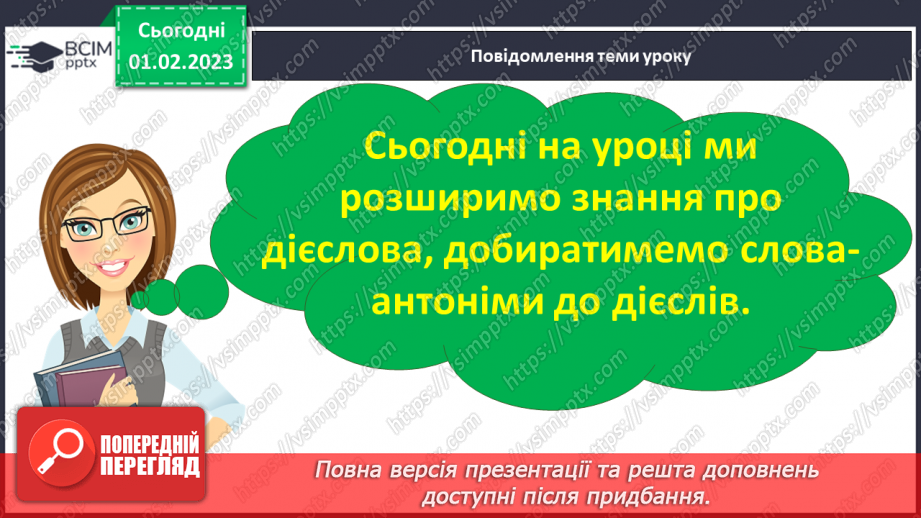 ВСІМ pptx

Сьогодні
01.02.2023

Повідомлення теми уроку

Сьогодні на уроці ми розширимо знання про дієслова, добиратимемо слова-антоніми до дієслів.

ПОПЕРЕДНІЙ ПЕРЕГЛЯД

Повна версія презентації та решта доповнень доступні після придбання.

https://vsimpptx.com